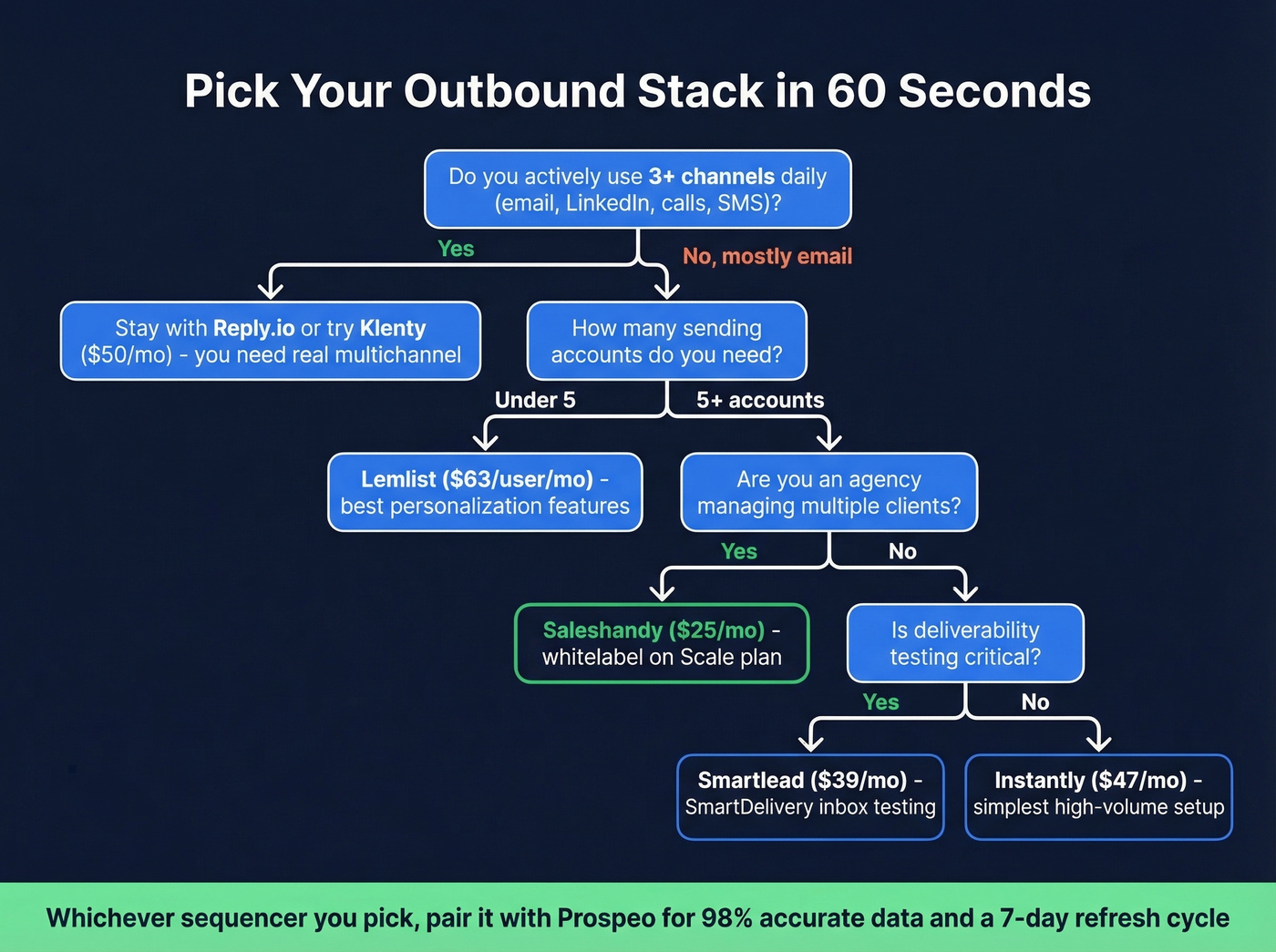 Pick Your Outbound Stack in 60 Seconds

Do you actively use 3+ channels daily (email, LinkedIn, calls, SMS)?

Yes

No, mostly email

Stay with Reply.io or try Klenty ($50/mo) - you need real multichannel

How many sending accounts do you need?

Under 5

5+ accounts

Lemlist ($63/user/mo) - best personalization features

Are you an agency managing multiple clients?

Yes

No

Saleshandy ($25/mo) - whitelabel on Scale plan

Is deliverability testing critical?

Yes

No

Smartlead ($39/mo) - SmartDelivery inbox testing

Instantly ($47/mo) - simplest high-volume setup

Whichever sequencer you pick, pair it with Prospeo for 98% accurate data and a 7-day refresh cycle